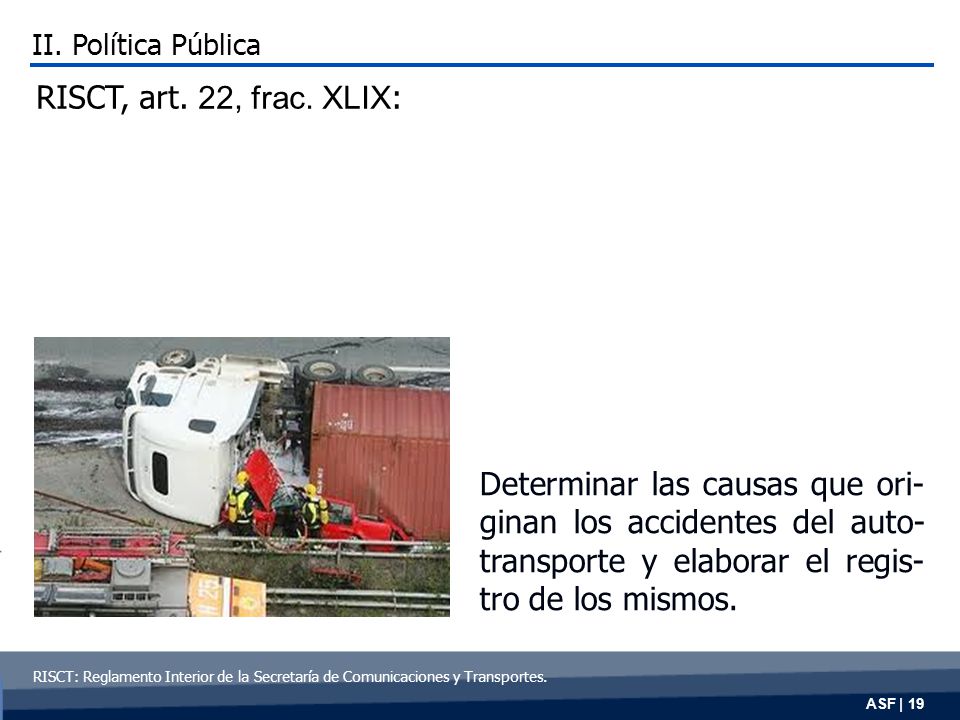 II. Política Pública

RISCT, art. 22, frac. XLIX:

Determinar las causas que originan los accidentes del autotransporte y elaborar el registro de los mismos.

RISCT: Reglamento Interior de la Secretaría de Comunicaciones y Transportes.

ASF | 19